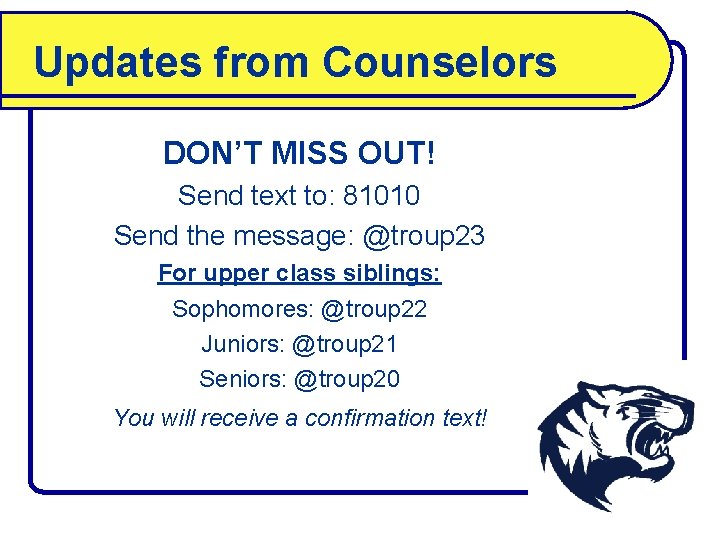 Updates from Counselors

DON’T MISS OUT!

Send text to: 81010

Send the message: @troup23

For upper class siblings:

Sophomores: @troup22

Juniors: @troup21

Seniors: @troup20

You will receive a confirmation text!